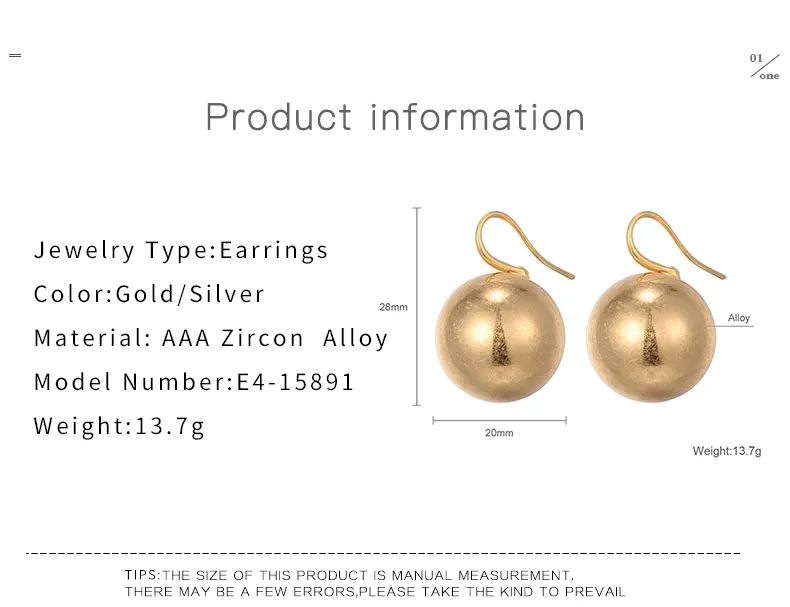 01
one

Product information

Jewelry Type:Earrings
Color:Gold/Silver
Material: AAA Zircon Alloy
Model Number:E4-15891
Weight:13.7g

28mm
Alloy
20mm
Weight:13.7g

TIPS:THE SIZE OF THIS PRODUCT IS MANUAL MEASUREMENT, THERE MAY BE A FEW ERRORS,PLEASE TAKE THE KIND TO PREVAIL